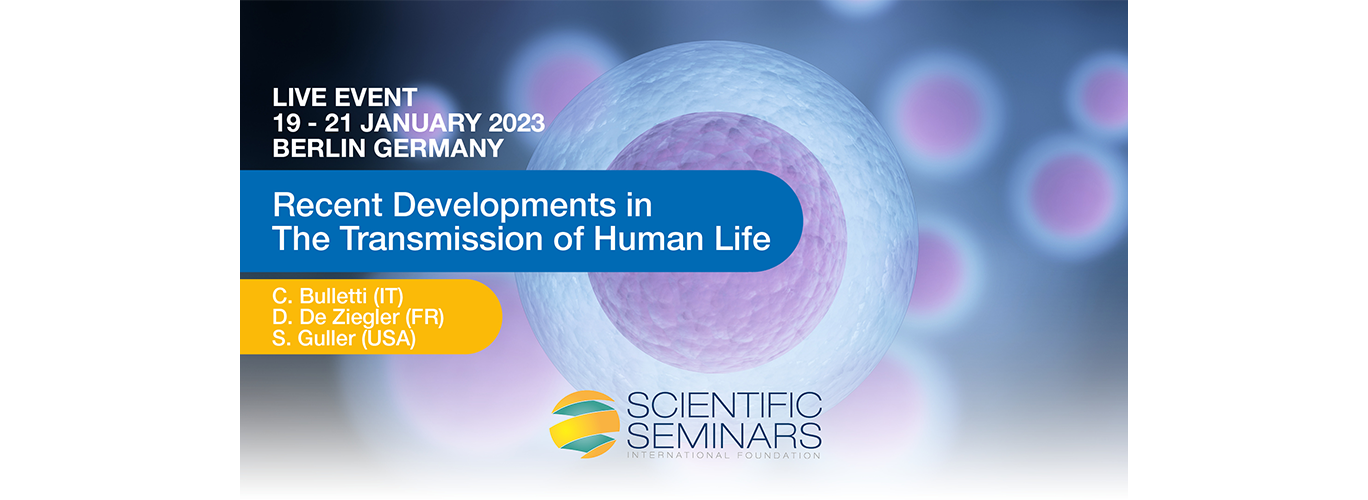 LIVE EVENT
19 - 21 JANUARY 2023
BERLIN GERMANY

Recent Developments in
The Transmission of Human Life

C. Bulletti (IT)
D. De Ziegler (FR)
S. Guller (USA)

SCIENTIFIC
SEMINARS
INTERNATIONAL FOUNDATION